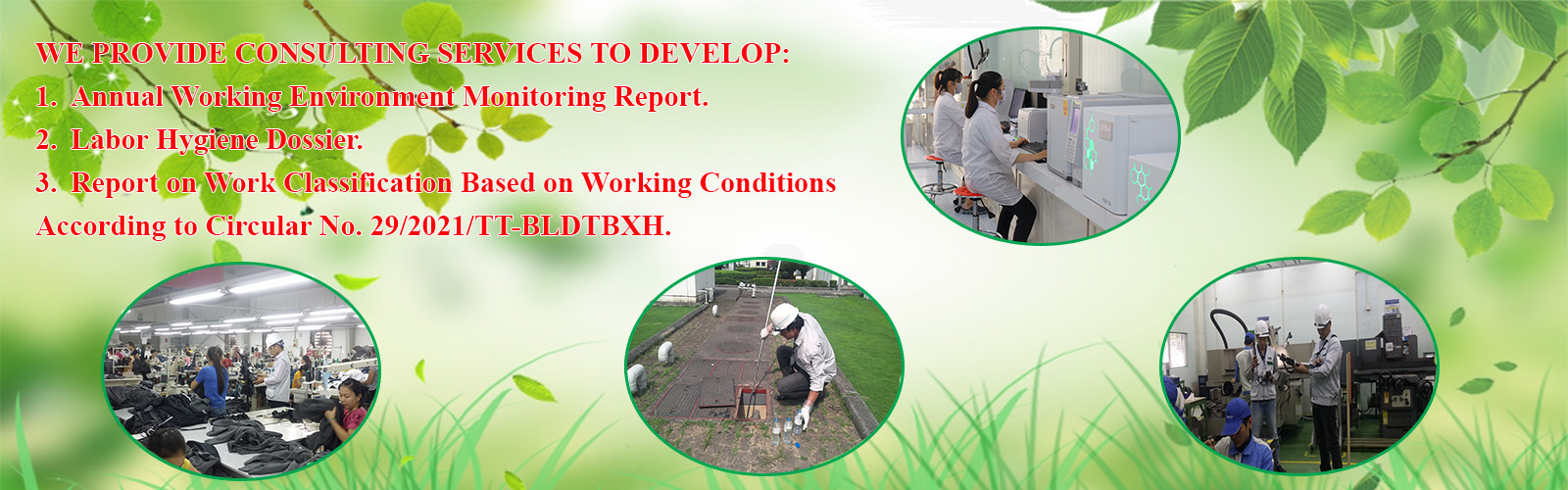 WE PROVIDE CONSULTING SERVICES TO DEVELOP:

1. Annual Working Environment Monitoring Report.

2. Labor Hygiene Dossier.

3. Report on Work Classification Based on Working Conditions According to Circular No. 29/2021/TT-BLDTBXH.